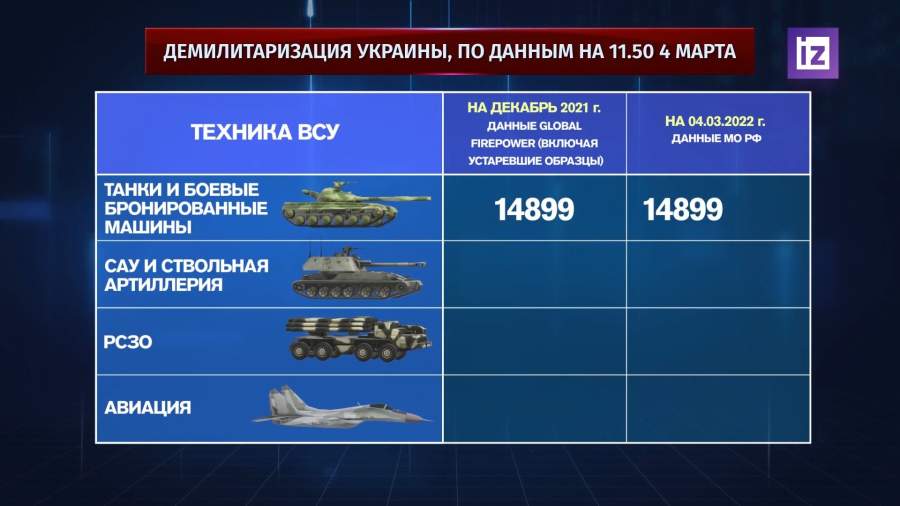 ДЕМИЛИТАРИЗАЦИЯ УКРАИНЫ, ПО ДАННЫМ НА 11.50 4 МАРТА

iz

| ТЕХНИКА ВСУ | НА ДЕКАБРЬ 2021 г. ДАННЫЕ GLOBAL FIREPOWER (ВКЛЮЧАЯ УСТАРЕВШИЕ ОБРАЗЦЫ) | НА 04.03.2022 г. ДАННЫЕ МО РФ |
|---|---|---|
| ТАНКИ И БОЕВЫЕ БРОНИРОВАННЫЕ МАШИНЫ | 14899 | 14899 |
| САУ И СТВОЛЬНАЯ АРТИЛЛЕРИЯ | | |
| РСЗО | | |
| АВИАЦИЯ | | |